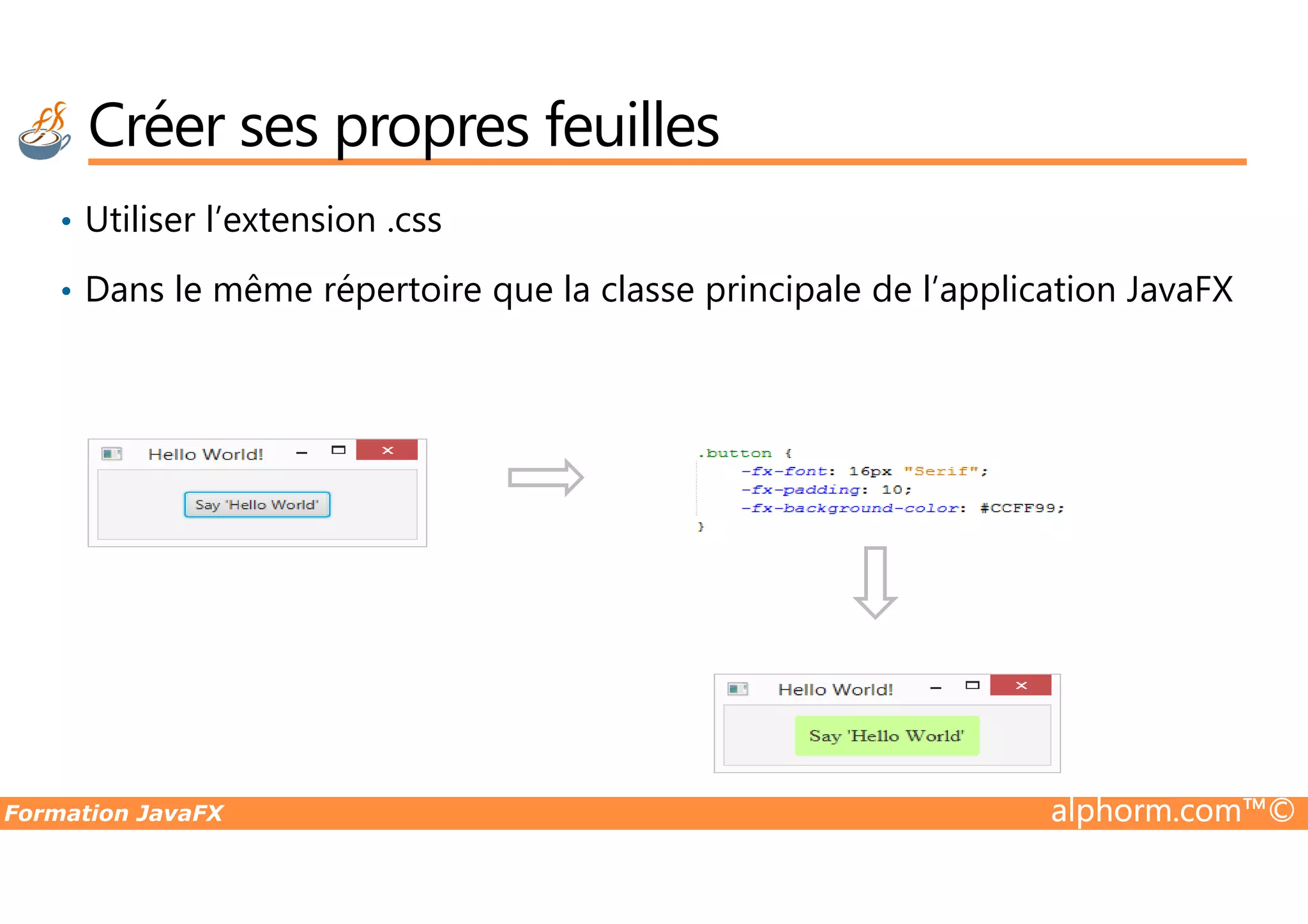 Créer ses propres feuilles

• Utiliser l'extension .css

• Dans le même répertoire que la classe principale de l'application JavaFX

Hello World!

Say 'Hello World'

.button {
    -fx-font: 16px "Serif";
    -fx-padding: 10;
    -fx-background-color: #CCFF99;
}

Hello World!

Say 'Hello World'

Formation JavaFX

alphorm.com™©